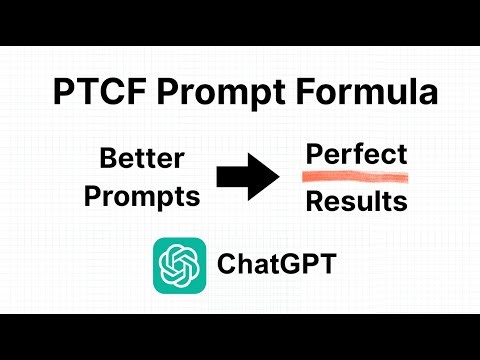 PTCF Prompt Formula

Better Prompts

Perfect Results

ChatGPT